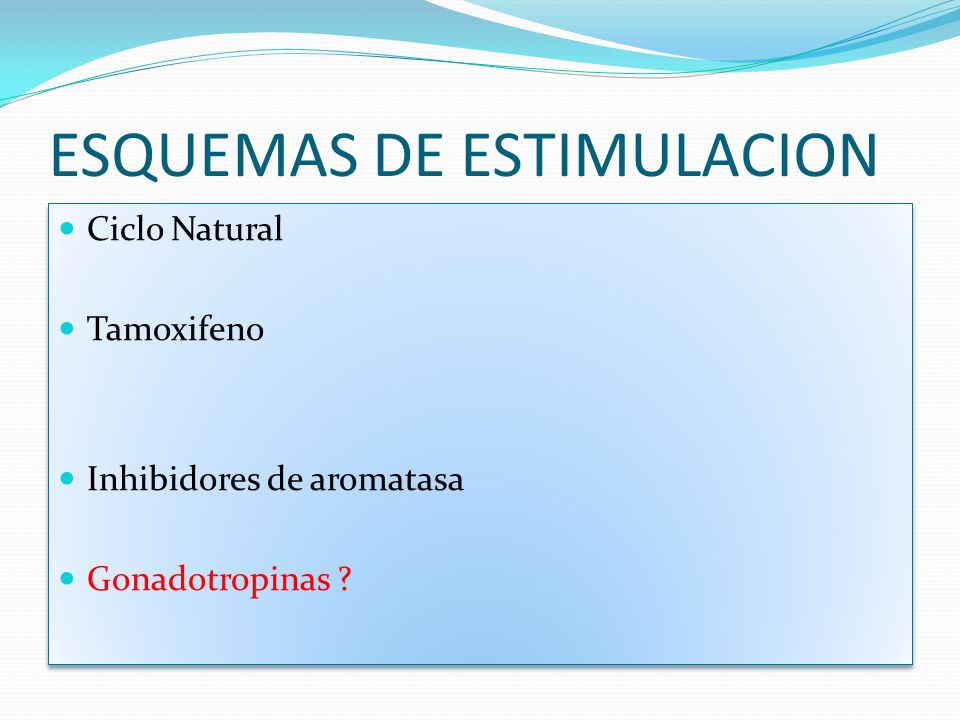 ESQUEMAS DE ESTIMULACION

- Ciclo Natural
- Tamoxifeno
- Inhibidores de aromatasa
- Gonadotropinas ?